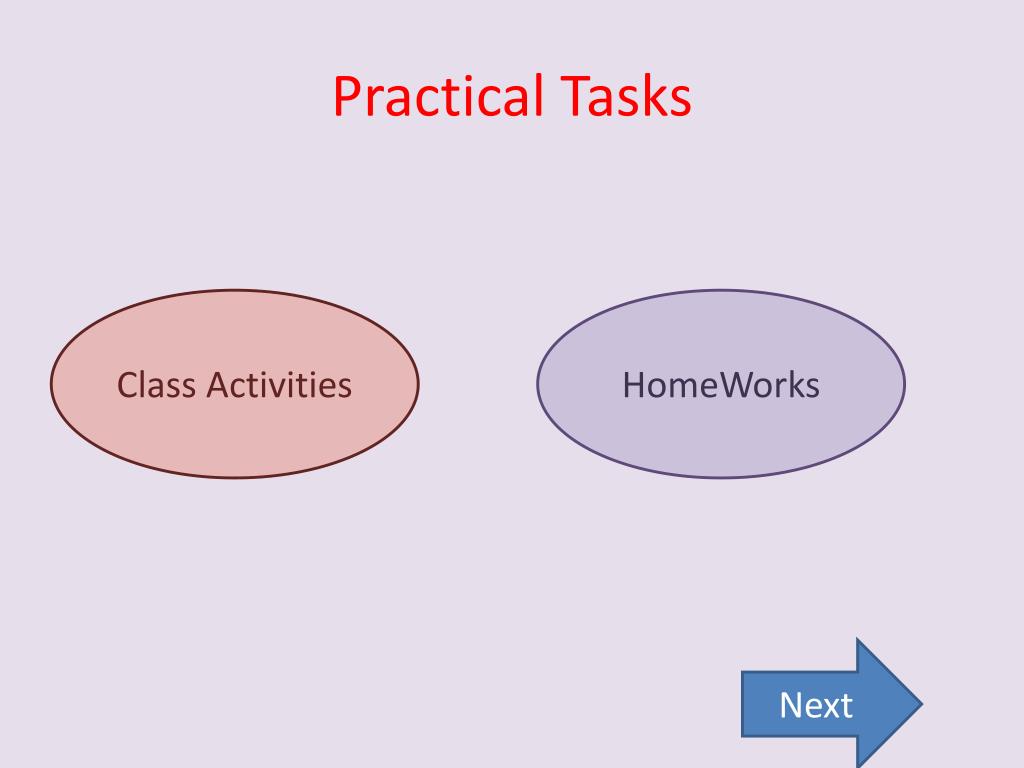 Practical Tasks

Class Activities

HomeWorks

Next